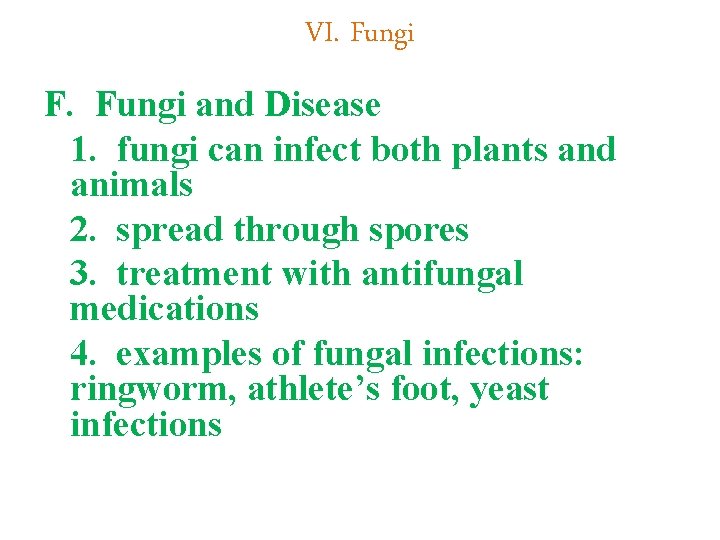 VI. Fungi

F. Fungi and Disease

1. fungi can infect both plants and animals

2. spread through spores

3. treatment with antifungal medications

4. examples of fungal infections: ringworm, athlete’s foot, yeast infections